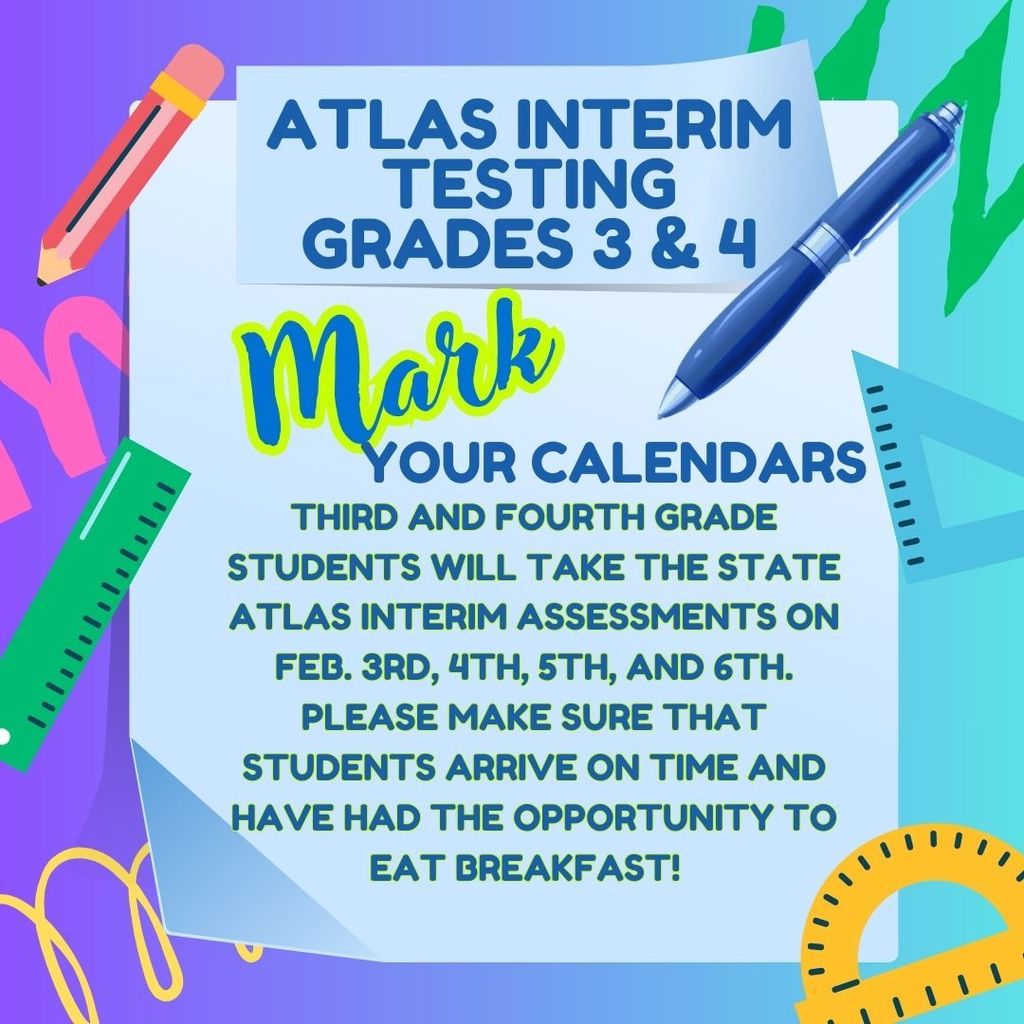 ATLAS INTERIM TESTING GRADES 3 & 4

Mark YOUR CALENDARS

THIRD AND FOURTH GRADE STUDENTS WILL TAKE THE STATE ATLAS INTERIM ASSESSMENTS ON FEB. 3RD, 4TH, 5TH, AND 6TH. PLEASE MAKE SURE THAT STUDENTS ARRIVE ON TIME AND HAVE HAD THE OPPORTUNITY TO EAT BREAKFAST!